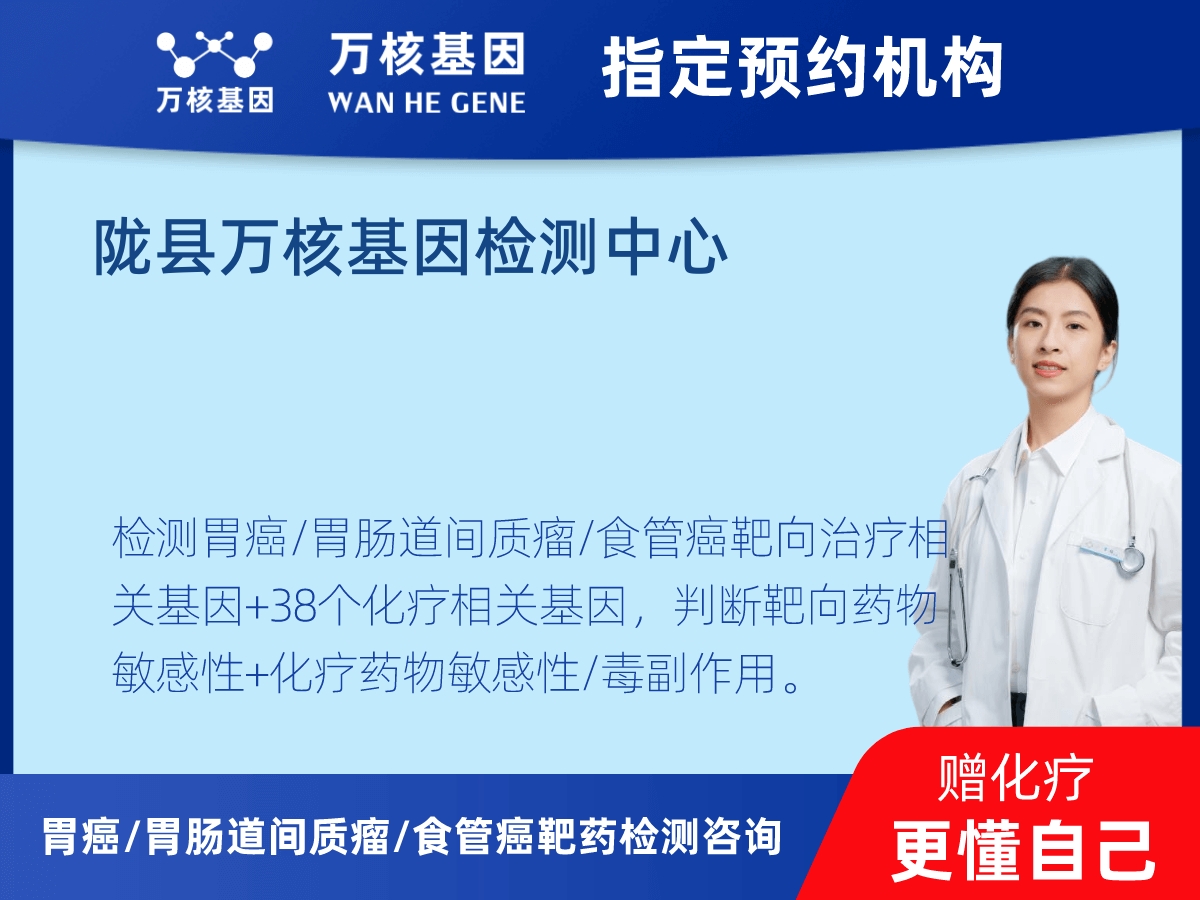 万核基因

万核基因
WAN HE GENE

指定预约机构

陇县万核基因检测中心

检测胃癌/胃肠道间质瘤/食管癌靶向治疗相关基因+38个化疗相关基因，判断靶向药物敏感性+化疗药物敏感性/毒副作用。

胃癌/胃肠道间质瘤/食管癌靶药检测咨询

赠化疗
更懂自己